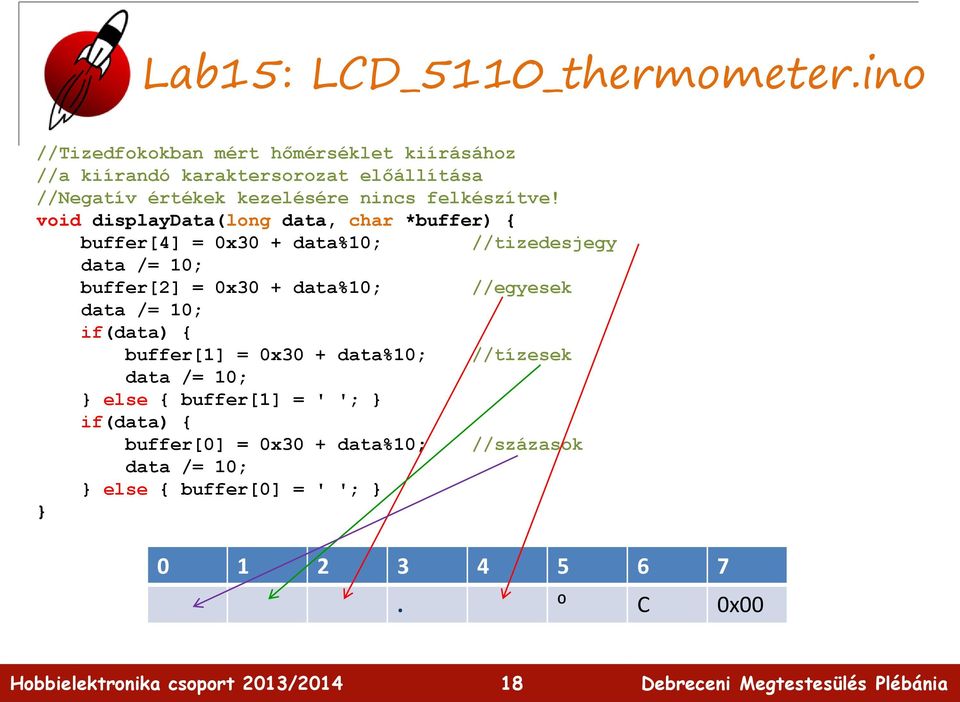 Lab15: LCD_5110_thermometer.ino

//Tizedfokokban mért hőmérséklet kiírásához
//a kiírandó karaktersorozat előállítása
//Negatív értékek kezelésére nincs felkészítve!
void displayData(long data, char *buffer) {
    buffer[4] = 0x30 + data%10;        //tizedesjegy
    data /= 10;
    buffer[2] = 0x30 + data%10;        //egyesek
    data /= 10;
    if(data) {
        buffer[1] = 0x30 + data%10;    //tízesek
        data /= 10;
    } else { buffer[1] = ' '; }
    if(data) {
        buffer[0] = 0x30 + data%10;    //százasok
        data /= 10;
    } else { buffer[0] = ' '; }
}

| 0 | 1 | 2 | 3 | 4 | 5 | 6 | 7 |
|---|---|---|---|---|---|---|---|
|  |  |  | . |  | º | C | 0x00 |

Hobbielektronika csoport 2013/2014 18 Debreceni Megtestesülés Plébánia